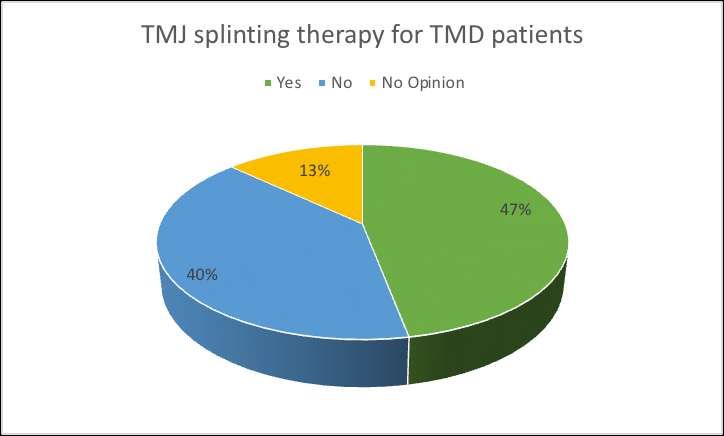 TMJ splinting therapy for TMD patients

Yes No No Opinion

13%

47%

40%